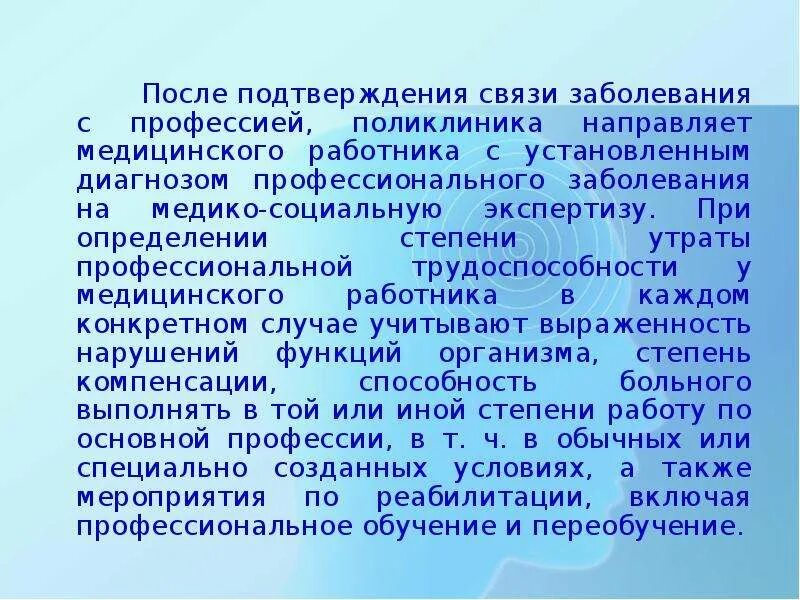 После подтверждения связи заболевания с профессией, поликлиника направляет медицинского работника с установленным диагнозом профессионального заболевания на медико-социальную экспертизу. При определении степени утраты профессиональной трудоспособности у медицинского работника в каждом конкретном случае учитывают выраженность нарушений функций организма, степень компенсации, способность больного выполнять в той или иной степени работу по основной профессии, в т. ч. в обычных или специально созданных условиях, а также мероприятия по реабилитации, включая профессиональное обучение и переобучение.